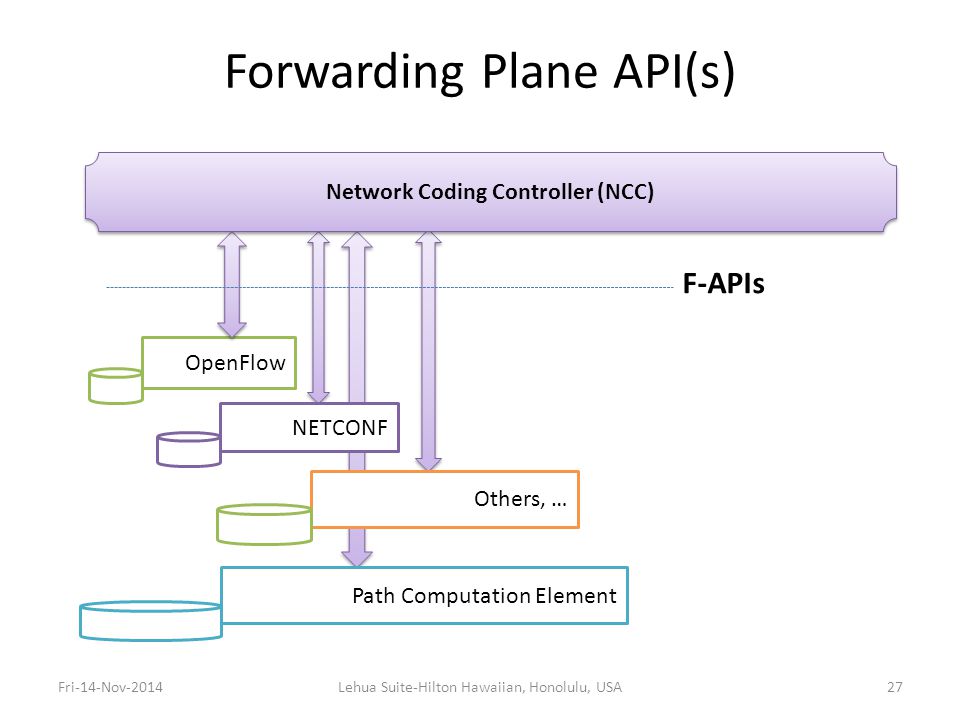 Forwarding Plane API(s)

Network Coding Controller (NCC)

F-APIs

OpenFlow

NETCONF

Others, …

Path Computation Element

Fri-14-Nov-2014

Lehua Suite-Hilton Hawaiian, Honolulu, USA

27